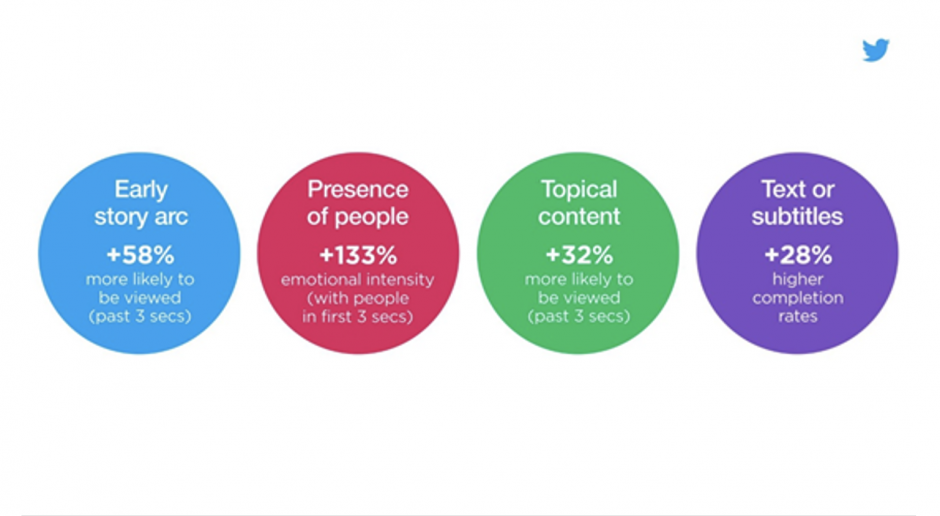 Early story arc
+58%
more likely to be viewed (past 3 secs)

Presence of people
+133%
emotional intensity (with people in first 3 secs)

Topical content
+32%
more likely to be viewed (past 3 secs)

Text or subtitles
+28%
higher completion rates